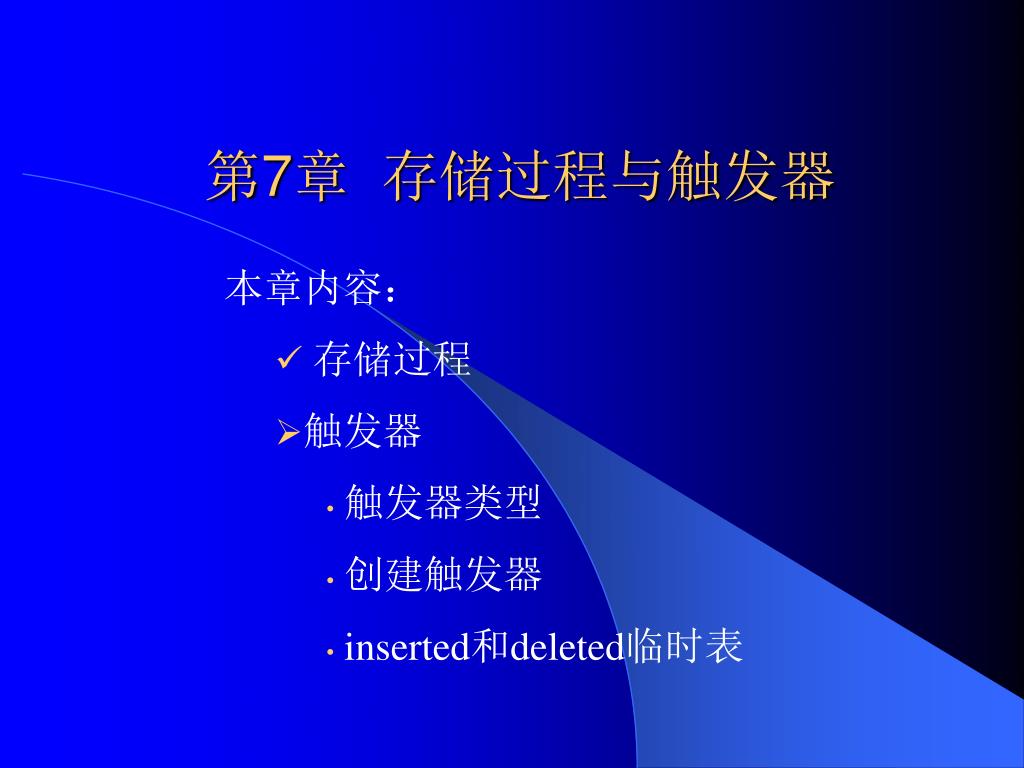 第7章 存储过程与触发器

本章内容：

✓ 存储过程

➢触发器

• 触发器类型

• 创建触发器

• inserted和deleted临时表